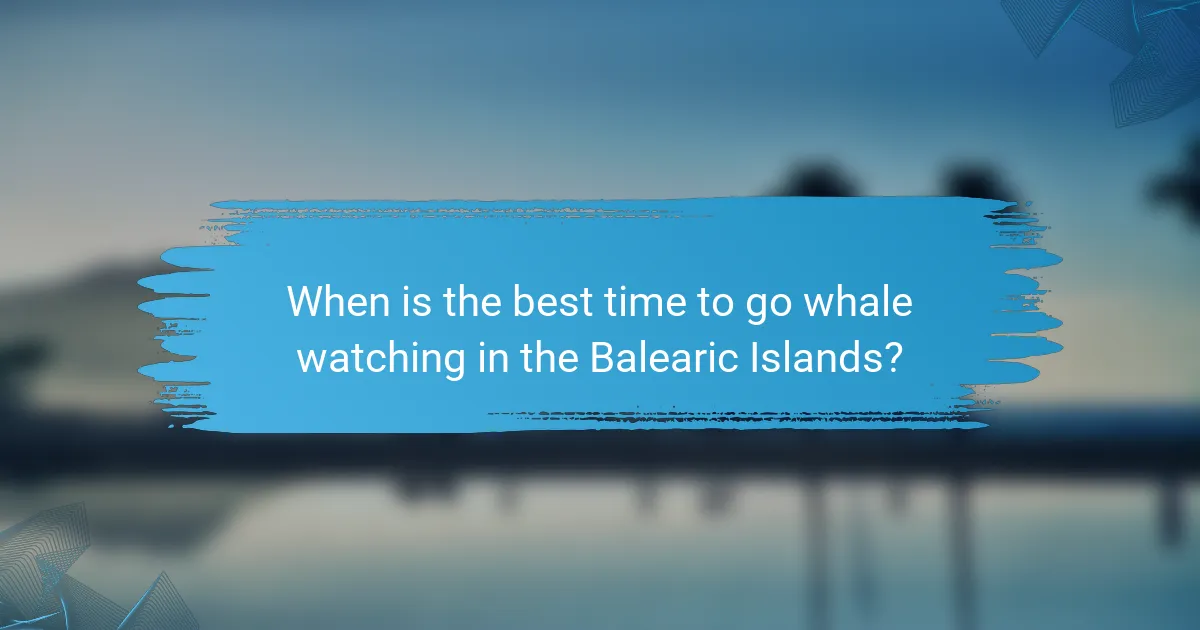 When is the best time to go whale watching in the Balearic Islands?